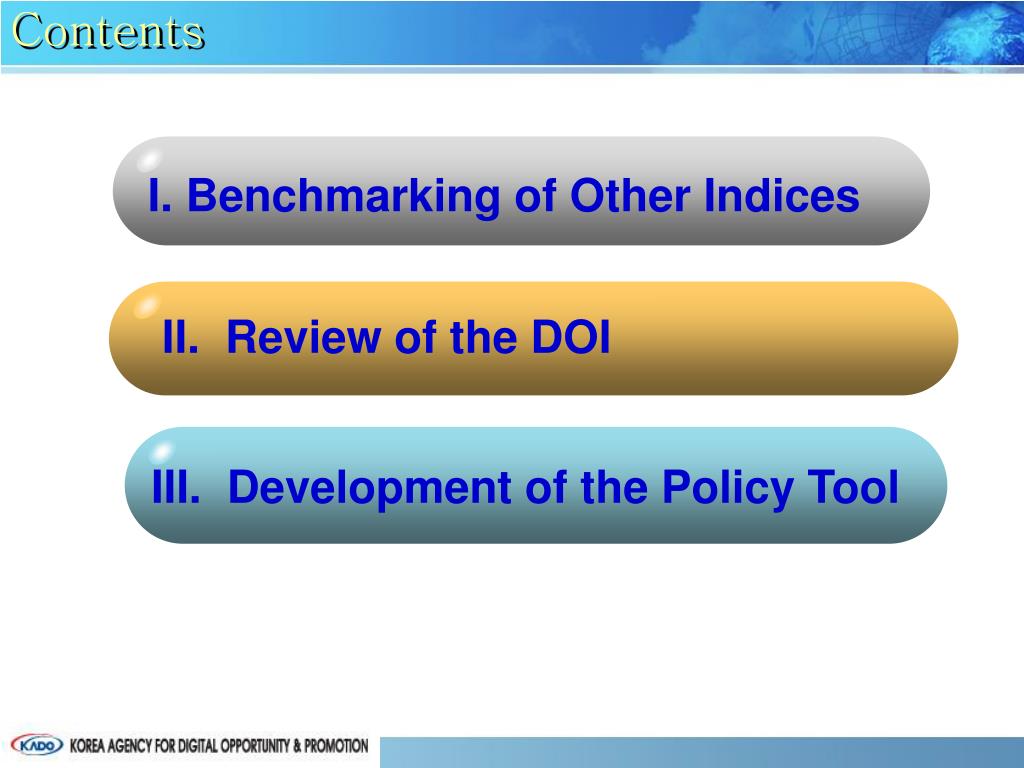 Contents

I. Benchmarking of Other Indices

II. Review of the DOI

III. Development of the Policy Tool

KADO KOREA AGENCY FOR DIGITAL OPPORTUNITY & PROMOTION